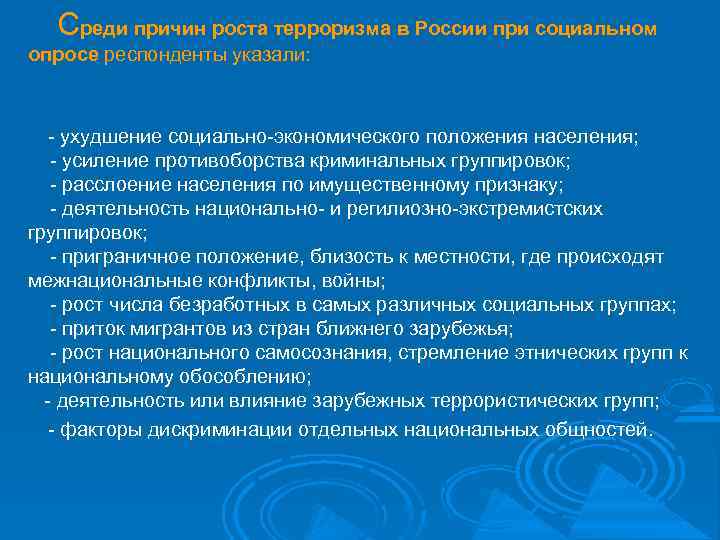 Среди причин роста терроризма в России при социальном опросе респонденты указали:

- ухудшение социально-экономического положения населения;
- усиление противоборства криминальных группировок;
- расслоение населения по имущественному признаку;
- деятельность национально- и регилиозно-экстремистских группировок;
- приграничное положение, близость к местности, где происходят межнациональные конфликты, войны;
- рост числа безработных в самых различных социальных группах;
- приток мигрантов из стран ближнего зарубежья;
- рост национального самосознания, стремление этнических групп к национальному обособлению;
- деятельность или влияние зарубежных террористических групп;
- факторы дискриминации отдельных национальных общностей.